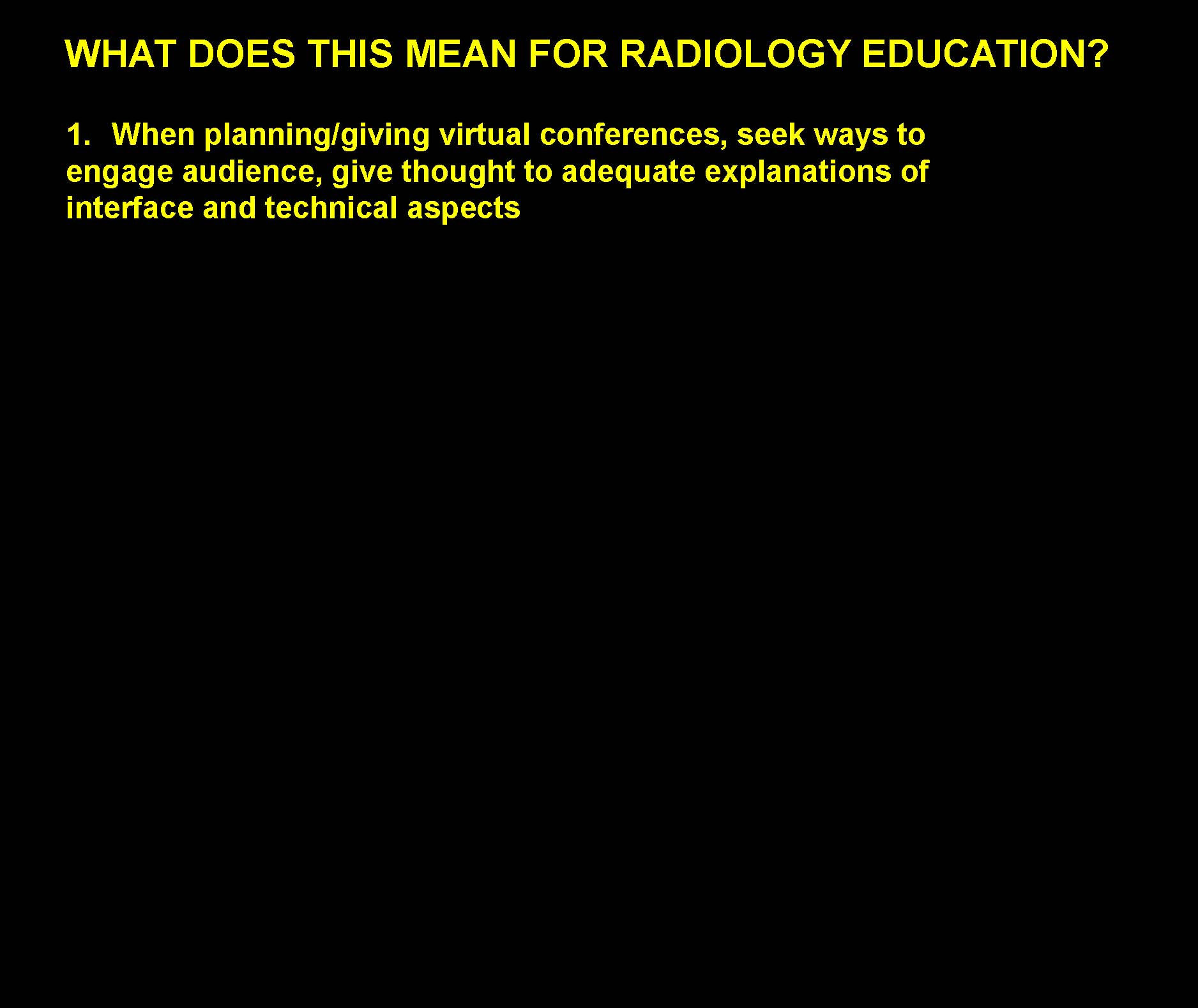 WHAT DOES THIS MEAN FOR RADIOLOGY EDUCATION?

1. When planning/giving virtual conferences, seek ways to engage audience, give thought to adequate explanations of interface and technical aspects